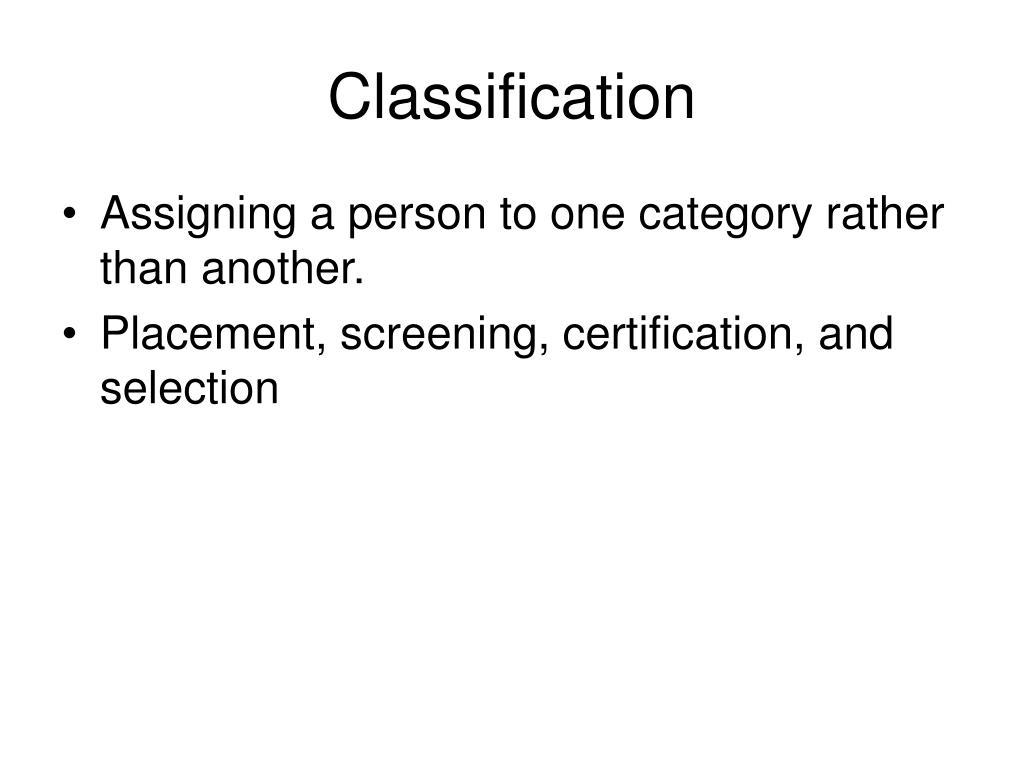 Classification

• Assigning a person to one category rather than another.
• Placement, screening, certification, and selection